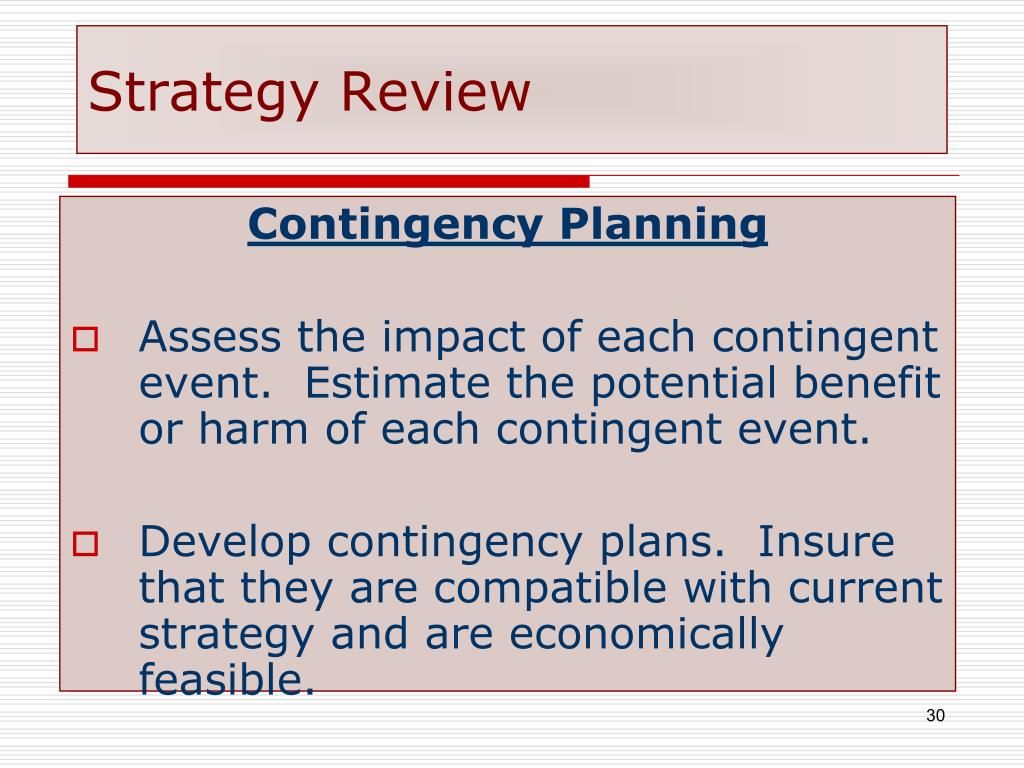 Strategy Review

Contingency Planning

Assess the impact of each contingent event. Estimate the potential benefit or harm of each contingent event.

Develop contingency plans. Insure that they are compatible with current strategy and are economically feasible.

30